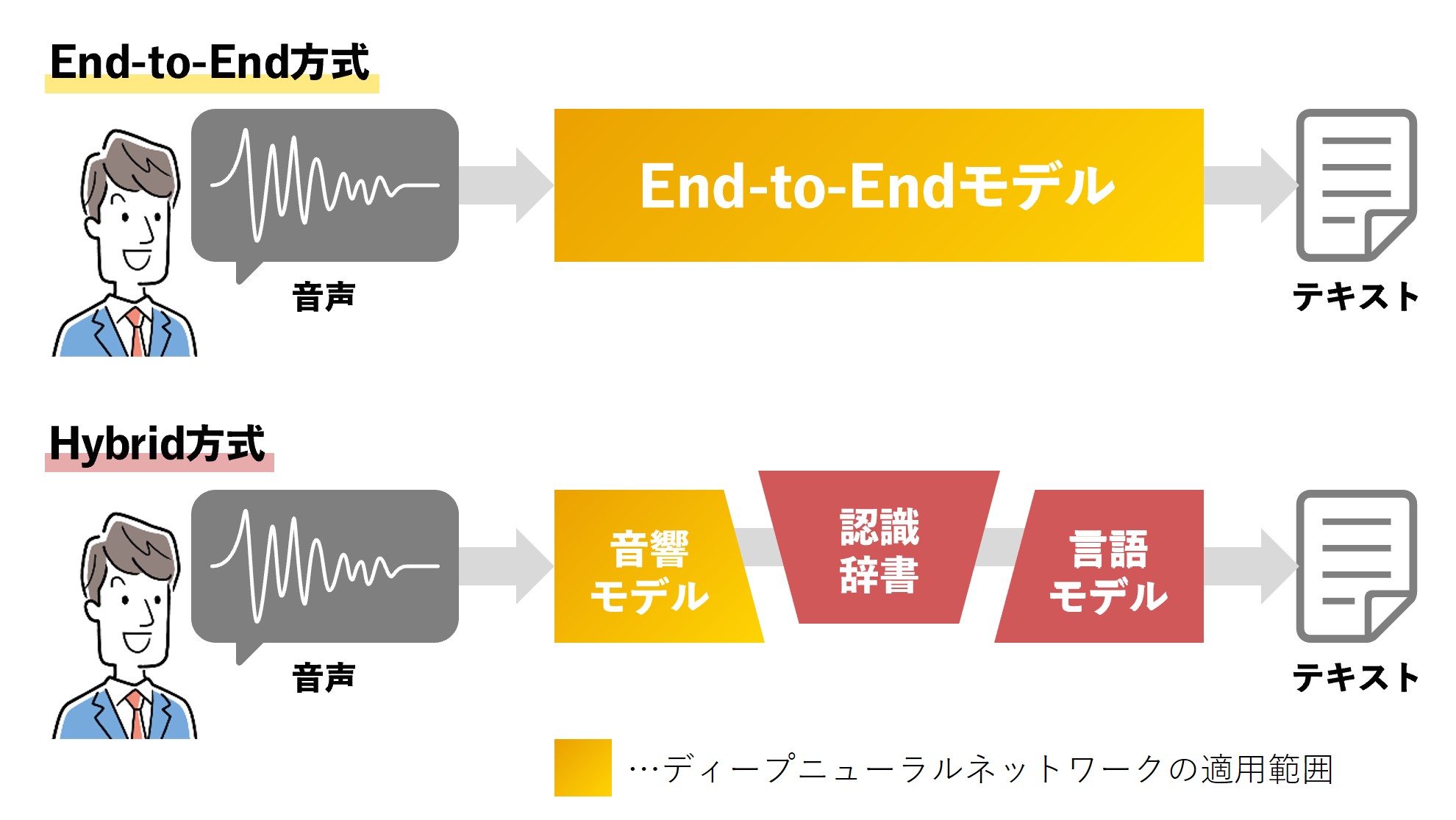 End-to-End方式

音声

End-to-Endモデル

テキスト

Hybrid方式

音声

音響モデル

認識辞書

言語モデル

テキスト

…ディープニューラルネットワークの適用範囲